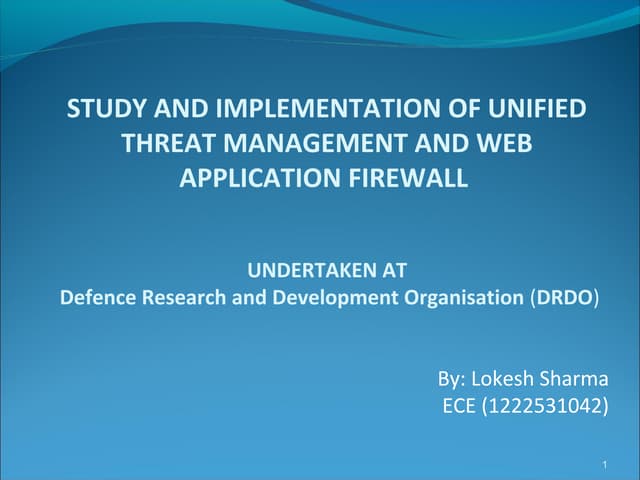 STUDY AND IMPLEMENTATION OF UNIFIED THREAT MANAGEMENT AND WEB APPLICATION FIREWALL

UNDERTAKEN AT
Defence Research and Development Organisation (DRDO)

By: Lokesh Sharma
ECE (1222531042)

1